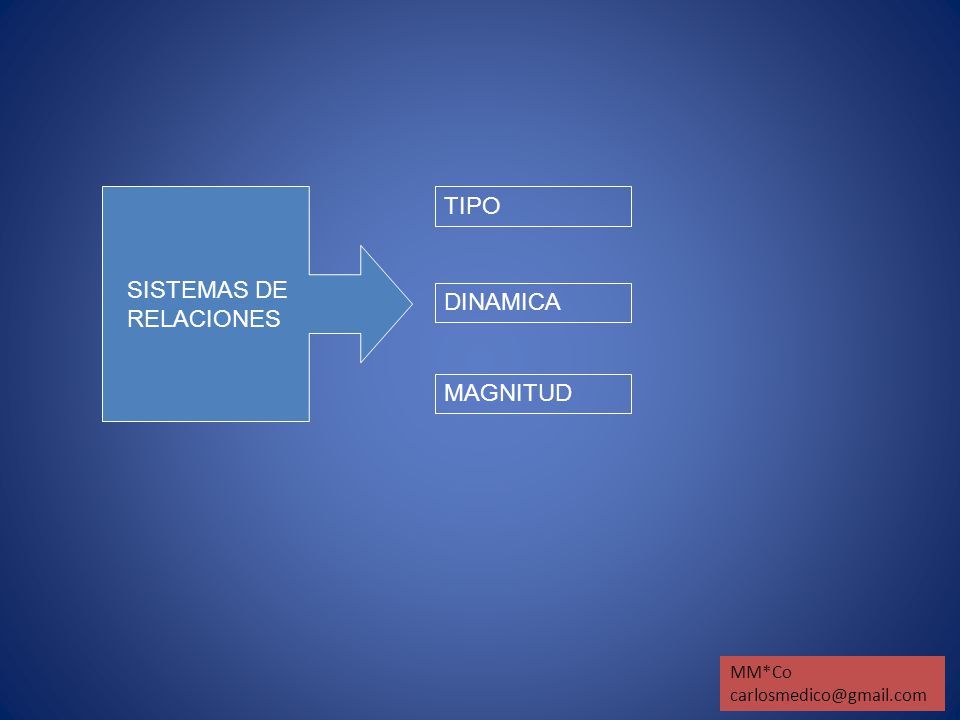 SISTEMAS DE RELACIONES

TIPO

DINAMICA

MAGNITUD

MM*Co
carlosmedico@gmail.com